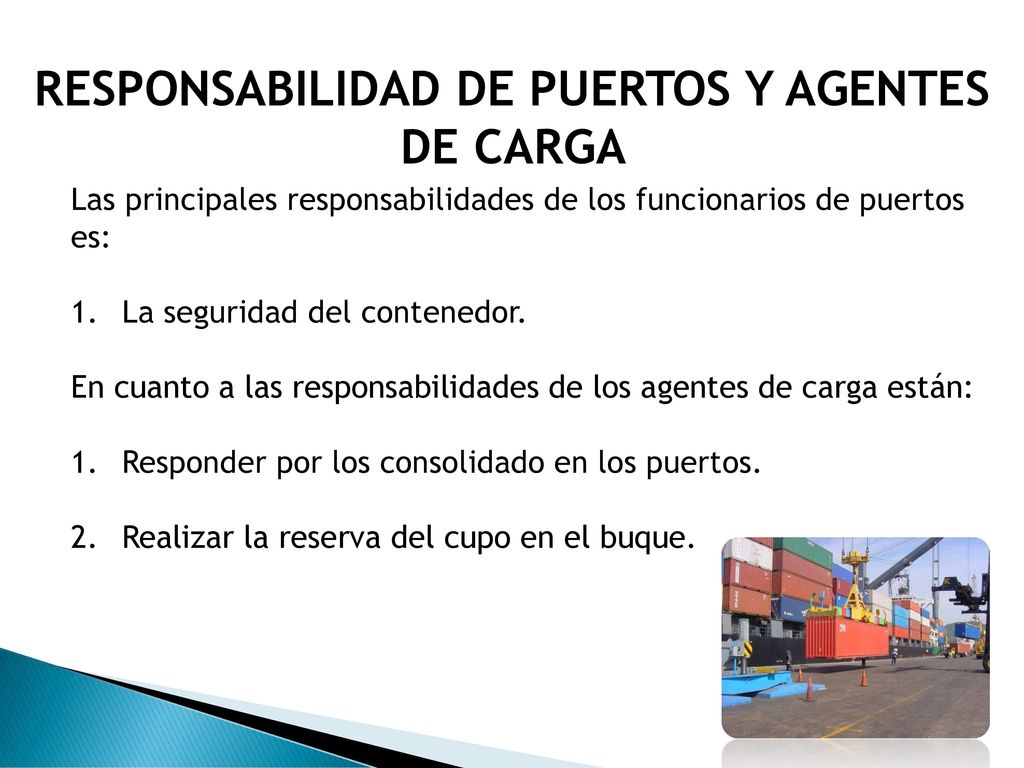 RESPONSABILIDAD DE PUERTOS Y AGENTES DE CARGA

Las principales responsabilidades de los funcionarios de puertos es:

1. La seguridad del contenedor.

En cuanto a las responsabilidades de los agentes de carga están:

1. Responder por los consolidado en los puertos.

2. Realizar la reserva del cupo en el buque.